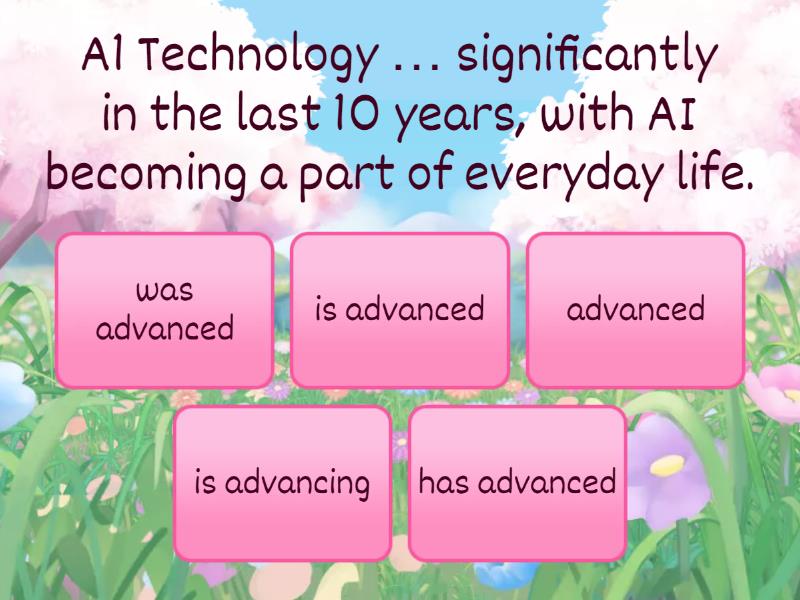 AI Technology ... significantly in the last 10 years, with AI becoming a part of everyday life.

was advanced

is advanced

advanced

is advancing

has advanced